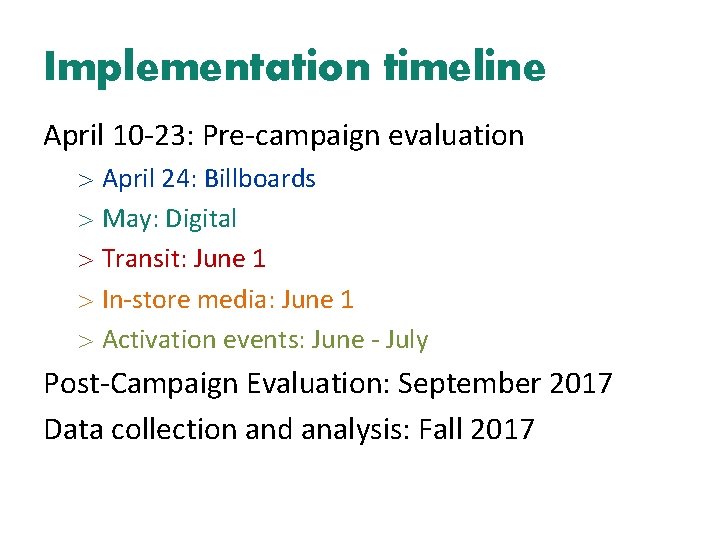 Implementation timeline

April 10-23: Pre-campaign evaluation

> April 24: Billboards

> May: Digital

> Transit: June 1

> In-store media: June 1

> Activation events: June - July

Post-Campaign Evaluation: September 2017

Data collection and analysis: Fall 2017